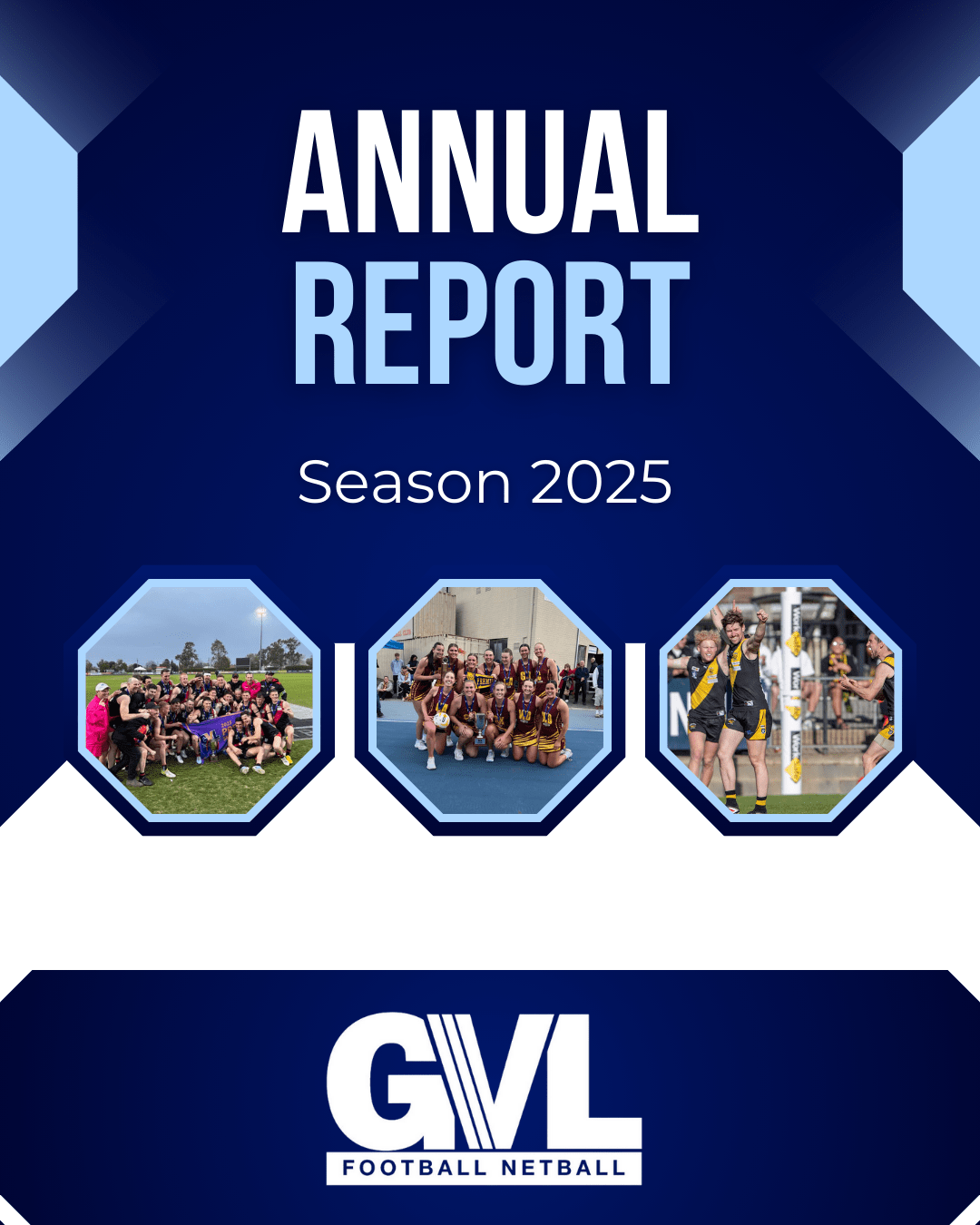 ANNUAL
REPORT

Season 2025

GVL
FOOTBALL NETBALL